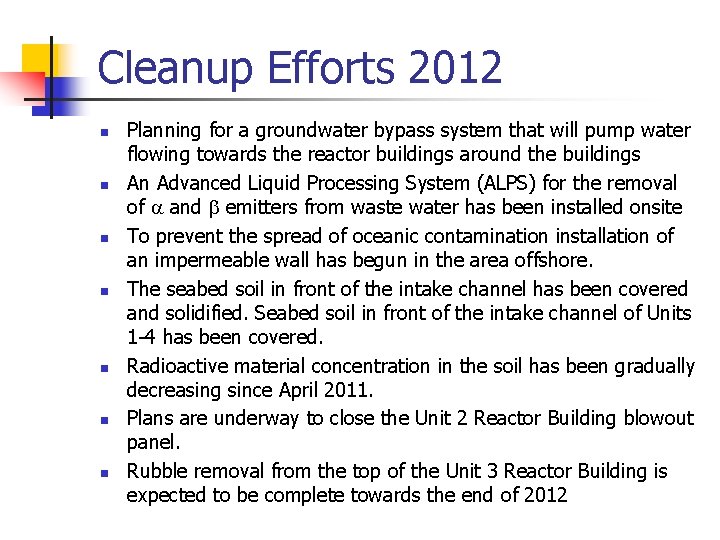 Cleanup Efforts 2012

- Planning for a groundwater bypass system that will pump water flowing towards the reactor buildings around the buildings
- An Advanced Liquid Processing System (ALPS) for the removal of $\alpha$ and $\beta$ emitters from waste water has been installed onsite
- To prevent the spread of oceanic contamination installation of an impermeable wall has begun in the area offshore.
- The seabed soil in front of the intake channel has been covered and solidified. Seabed soil in front of the intake channel of Units 1-4 has been covered.
- Radioactive material concentration in the soil has been gradually decreasing since April 2011.
- Plans are underway to close the Unit 2 Reactor Building blowout panel.
- Rubble removal from the top of the Unit 3 Reactor Building is expected to be complete towards the end of 2012